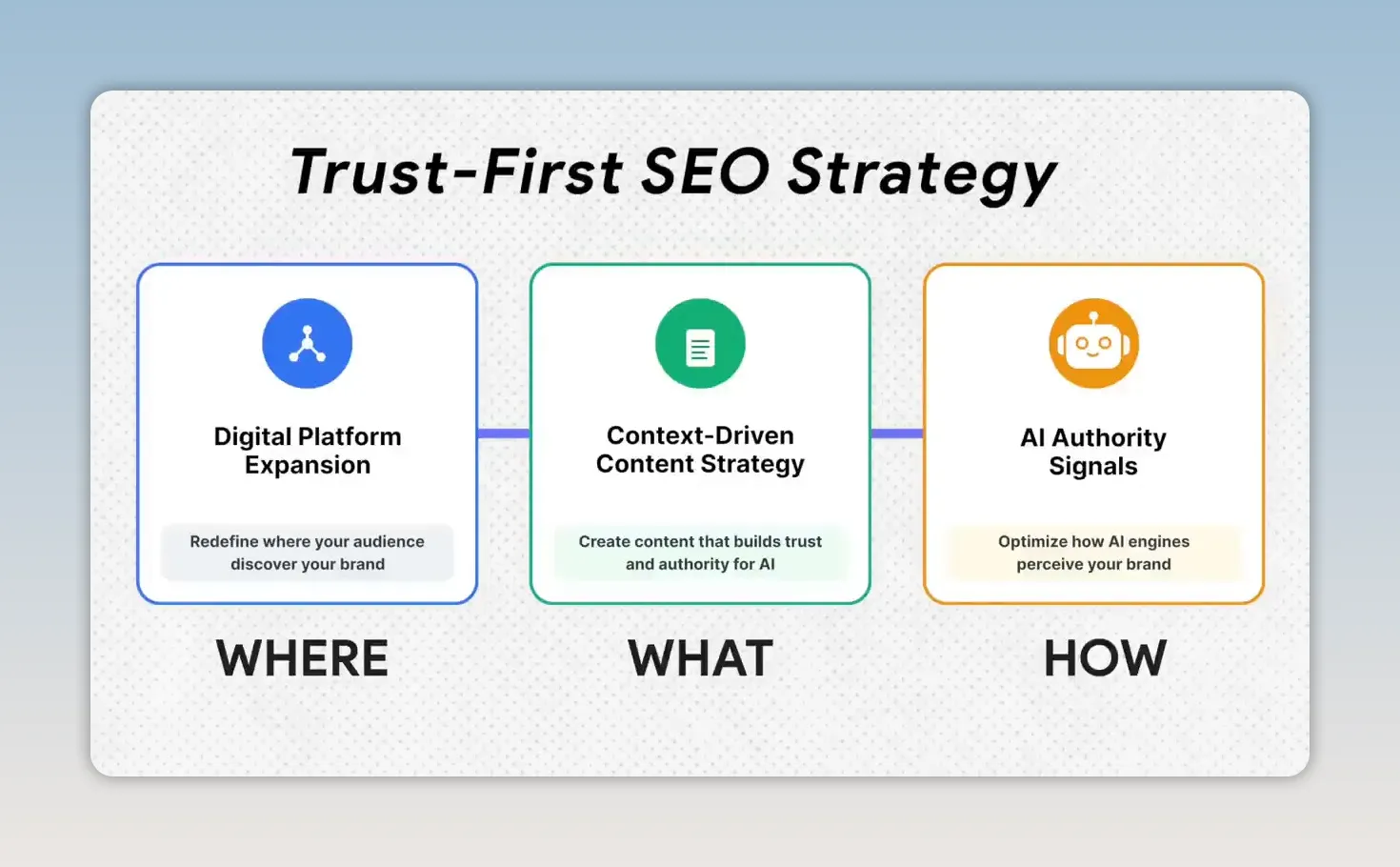 Trust-First SEO Strategy

Digital Platform Expansion

Redefine where your audience discover your brand

WHERE

Context-Driven Content Strategy

Create content that builds trust and authority for AI

WHAT

AI Authority Signals

Optimize how AI engines perceive your brand

HOW